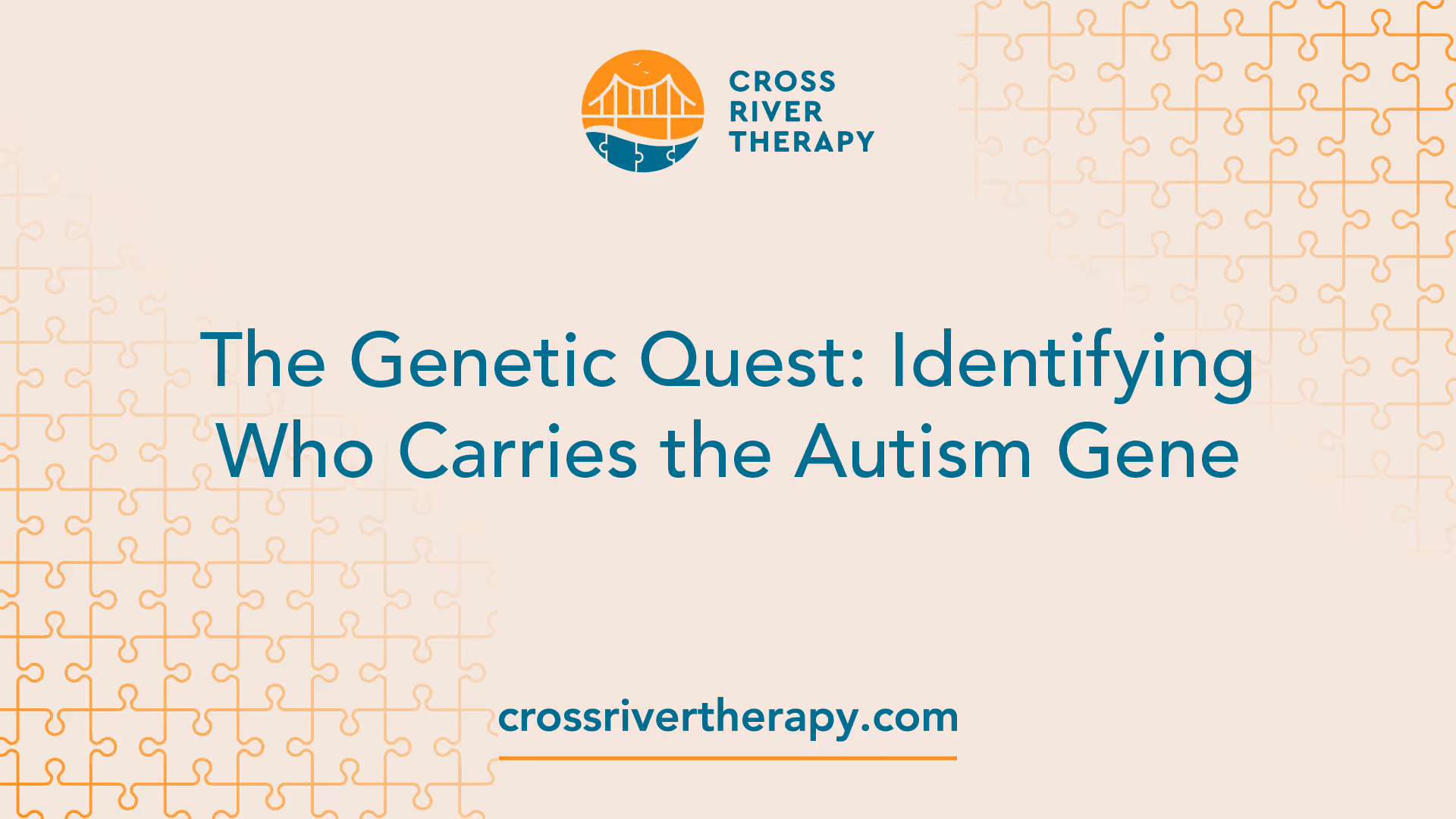 CROSS RIVER THERAPY

The Genetic Quest: Identifying Who Carries the Autism Gene

crossrivertherapy.com